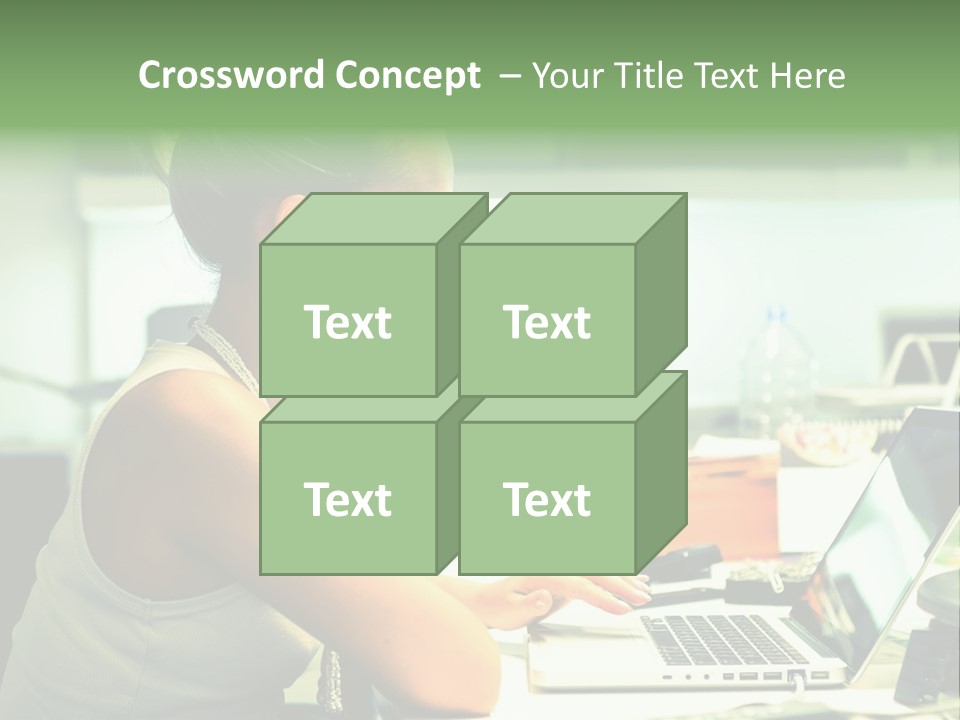 Crossword Concept – Your Title Text Here

Text

Text

Text

Text